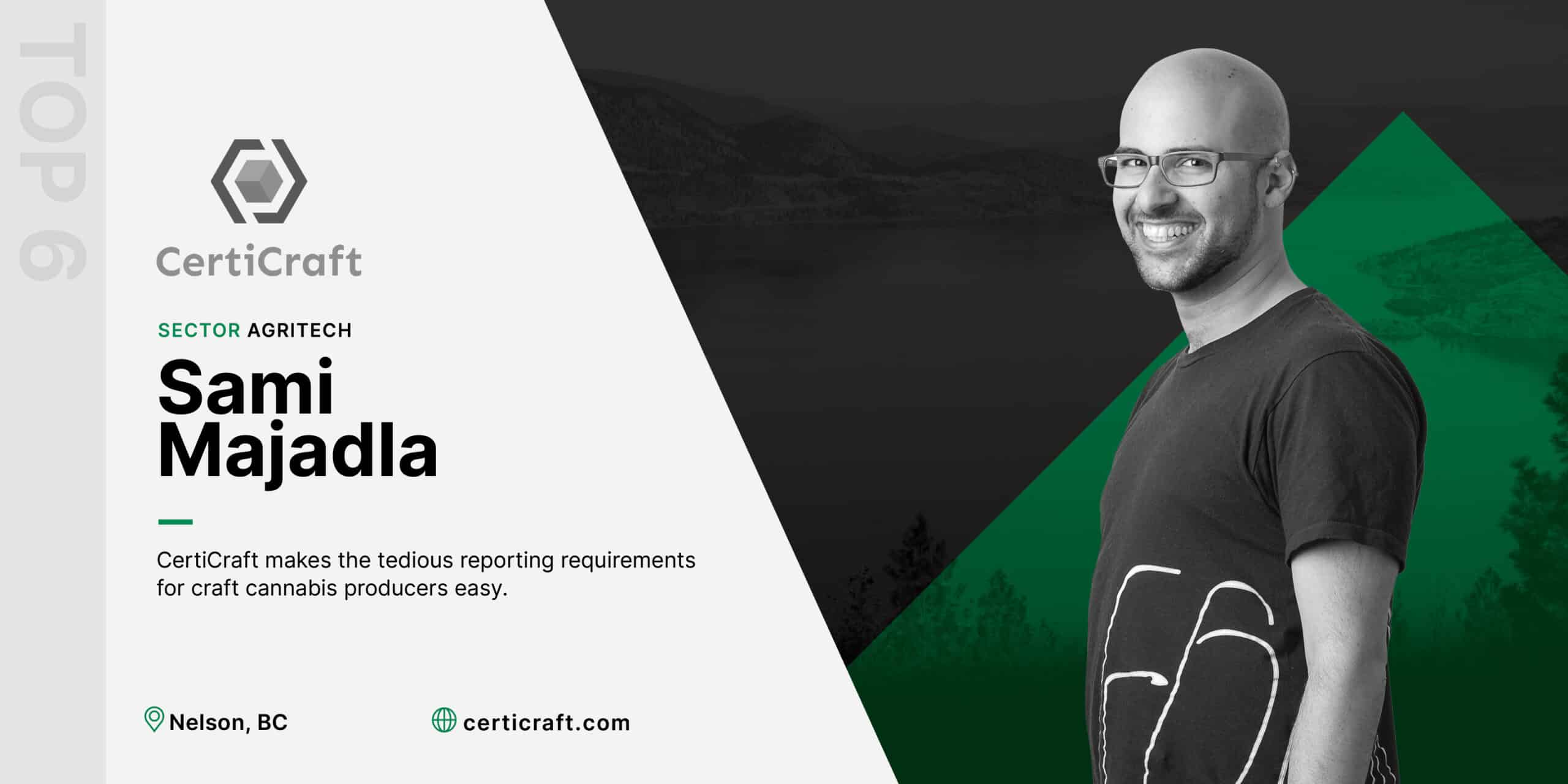 TOP 6

CertiCraft

SECTOR AGRITECH

Sami Majadla

CertiCraft makes the tedious reporting requirements for craft cannabis producers easy.

Nelson, BC

certicraft.com